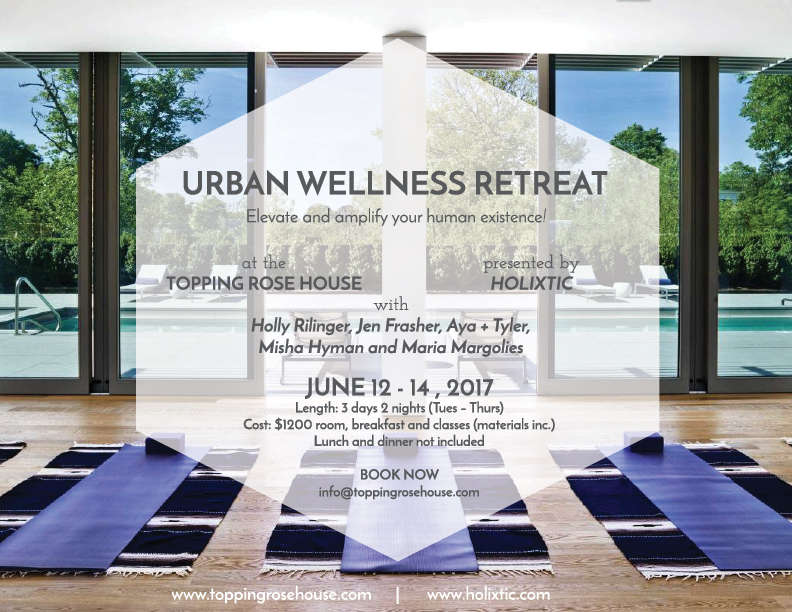 URBAN WELLNESS RETREAT

Elevate and amplify your human existence!

at the
TOPPING ROSE HOUSE

presented by
HOLIXTIC

with
Holly Rilinger, Jen Frasher, Aya + Tyler, Misha Hyman and Maria Margolies

JUNE 12 - 14 , 2017
Length: 3 days 2 nights (Tues – Thurs)
Cost: $1200 room, breakfast and classes (materials inc.)
Lunch and dinner not included

BOOK NOW
info@toppingrosehouse.com

www.toppingrosehouse.com | www.holixtic.com